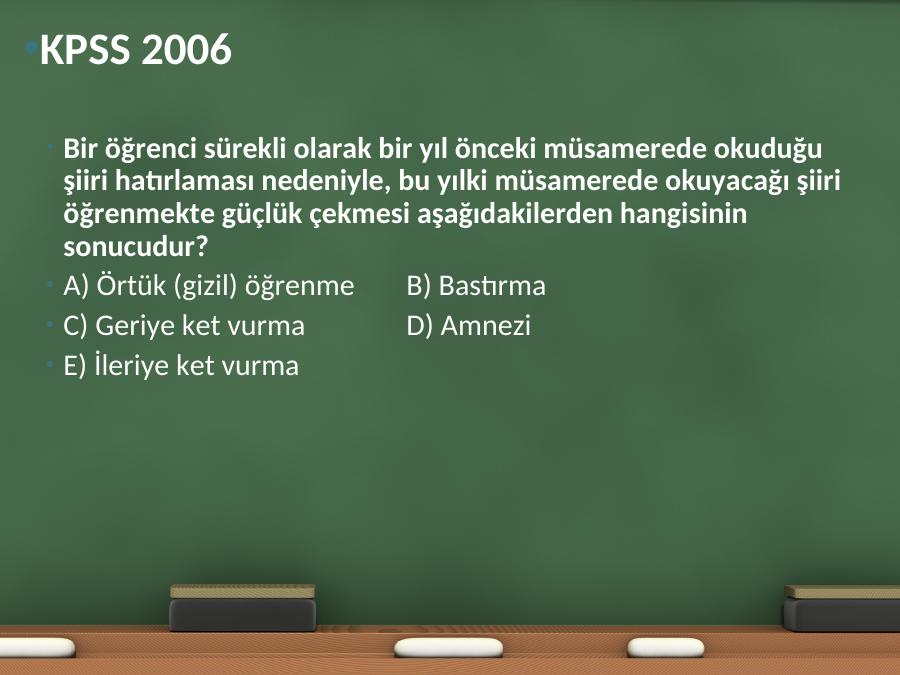 KPSS 2006

Bir öğrenci sürekli olarak bir yıl önceki müsamerede okuduğu şiiri hatırlaması nedeniyle, bu yılki müsamerede okuyacağı şiiri öğrenmekte güçlük çekmesi aşağıdakilerden hangisinin sonucudur?

A) Örtük (gizil) öğrenme B) Bastırma

C) Geriye ket vurma D) Amnezi

E) İleriye ket vurma